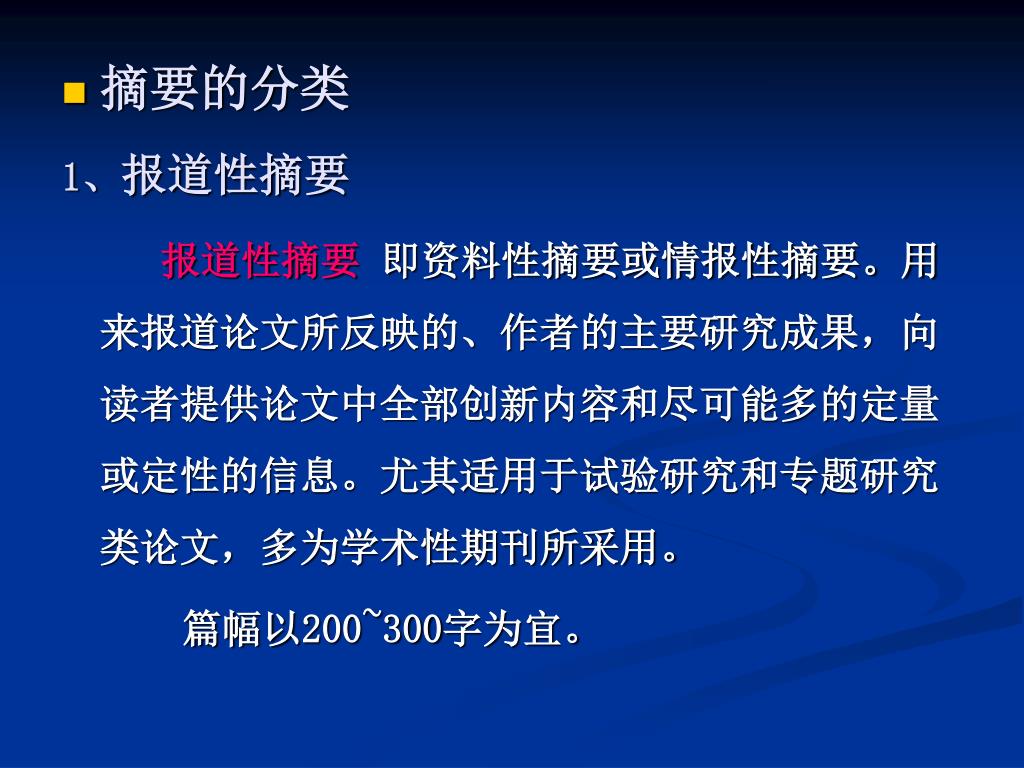 摘要的分类

1、报道性摘要

报道性摘要 即资料性摘要或情报性摘要。用来报道论文所反映的、作者的主要研究成果，向读者提供论文中全部创新内容和尽可能多的定量或定性的信息。尤其适用于试验研究和专题研究类论文，多为学术性期刊所采用。

篇幅以200~300字为宜。